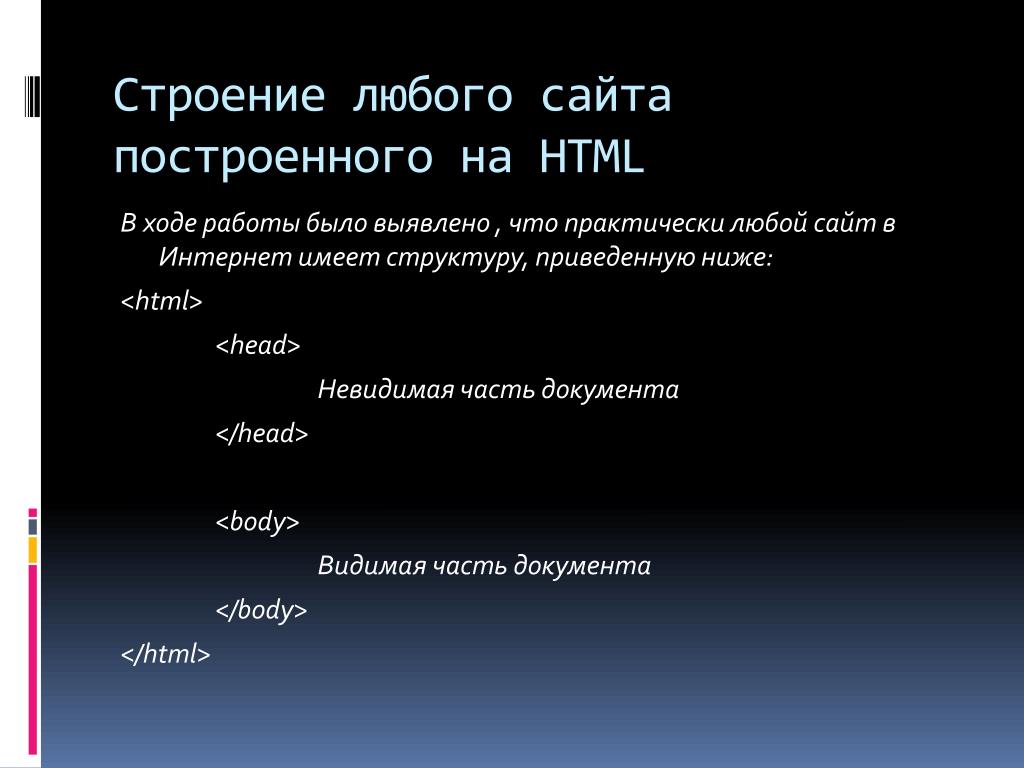 Строение любого сайта построенного на HTML

В ходе работы было выявлено , что практически любой сайт в Интернет имеет структуру, приведенную ниже:

<html>

<head>

Невидимая часть документа

</head>

<body>

Видимая часть документа

</body>

</html>